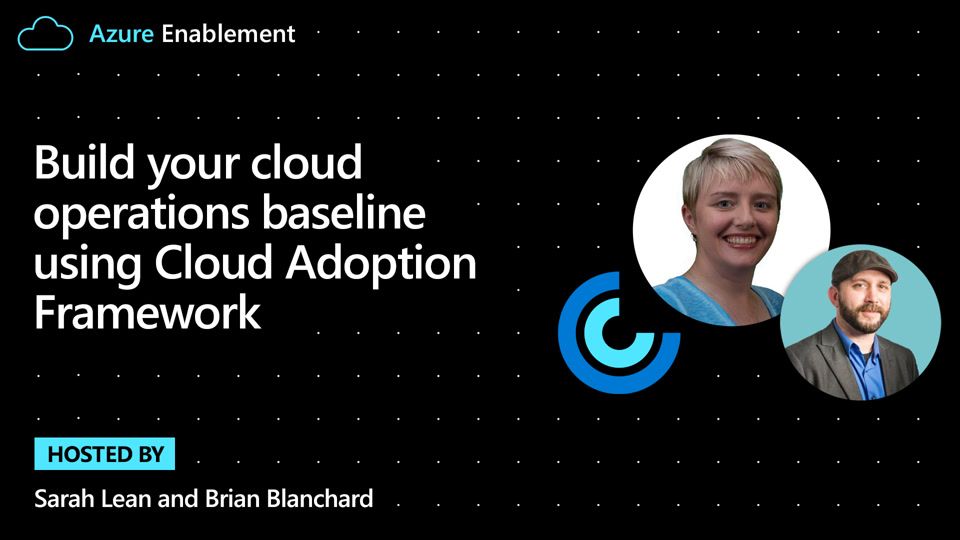 Azure Enablement

Build your cloud operations baseline using Cloud Adoption Framework

HOSTED BY

Sarah Lean and Brian Blanchard